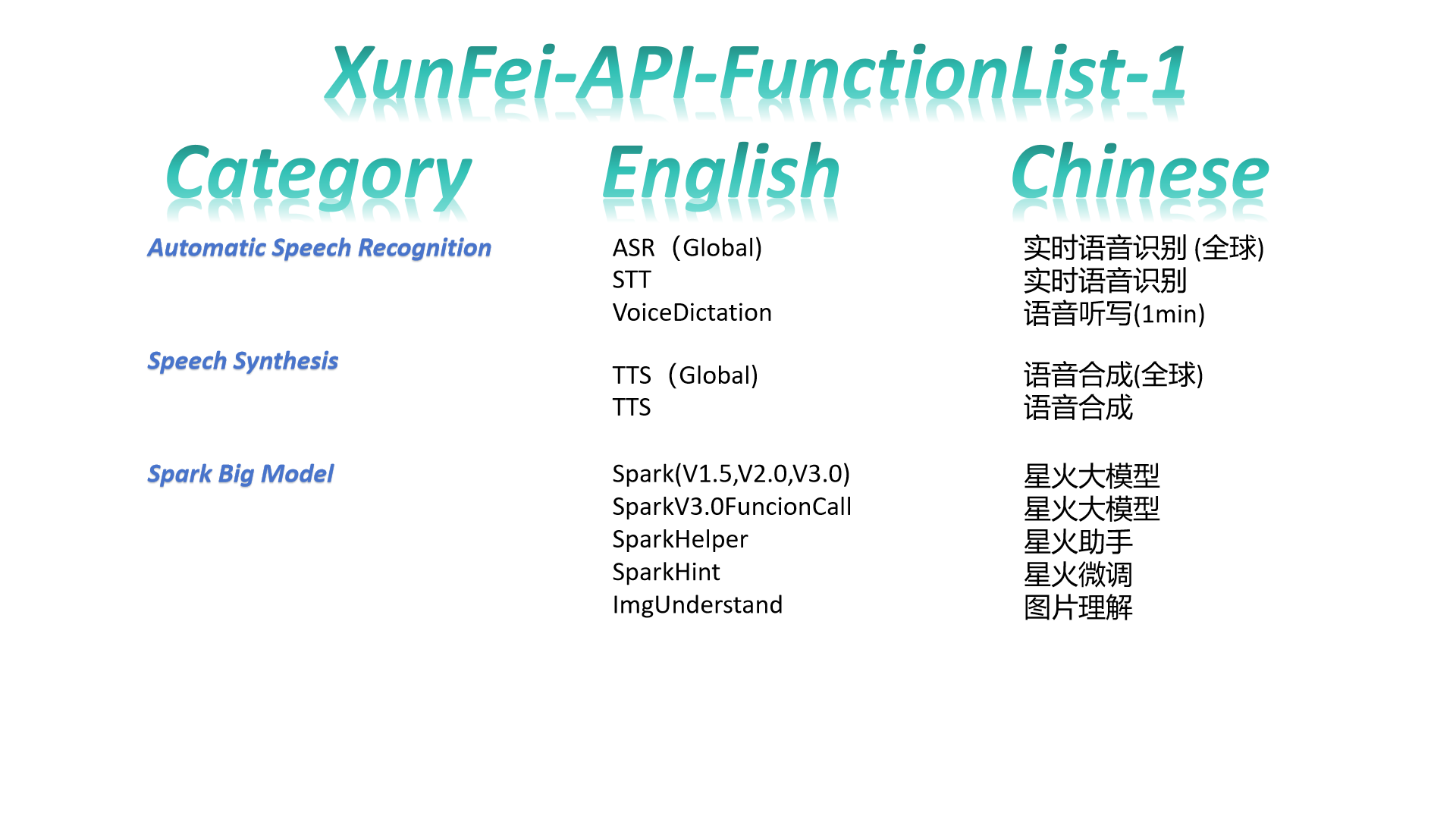 XunFei-API-FunctionList-1

| Category | English | Chinese |
|---|---|---|
| Automatic Speech Recognition | ASR（Global) | 实时语音识别 (全球) |
| | STT | 实时语音识别 |
| | VoiceDictation | 语音听写(1min) |
| Speech Synthesis | TTS（Global) | 语音合成(全球) |
| | TTS | 语音合成 |
| Spark Big Model | Spark(V1.5,V2.0,V3.0) | 星火大模型 |
| | SparkV3.0FuncionCall | 星火大模型 |
| | SparkHelper | 星火助手 |
| | SparkHint | 星火微调 |
| | ImgUnderstand | 图片理解 |